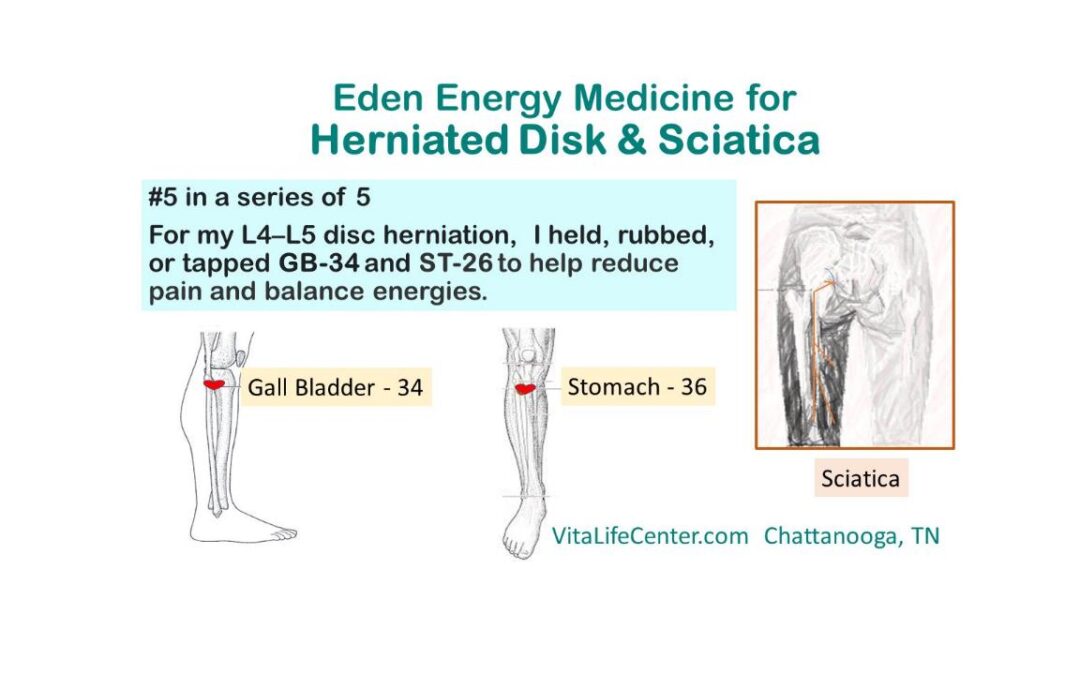 Eden Energy Medicine for
Herniated Disk & Sciatica

#5 in a series of 5

For my L4–L5 disc herniation, I held, rubbed, or tapped GB-34 and ST-26 to help reduce pain and balance energies.

Gall Bladder - 34

Stomach - 36

Sciatica

VitaLifeCenter.com Chattanooga, TN